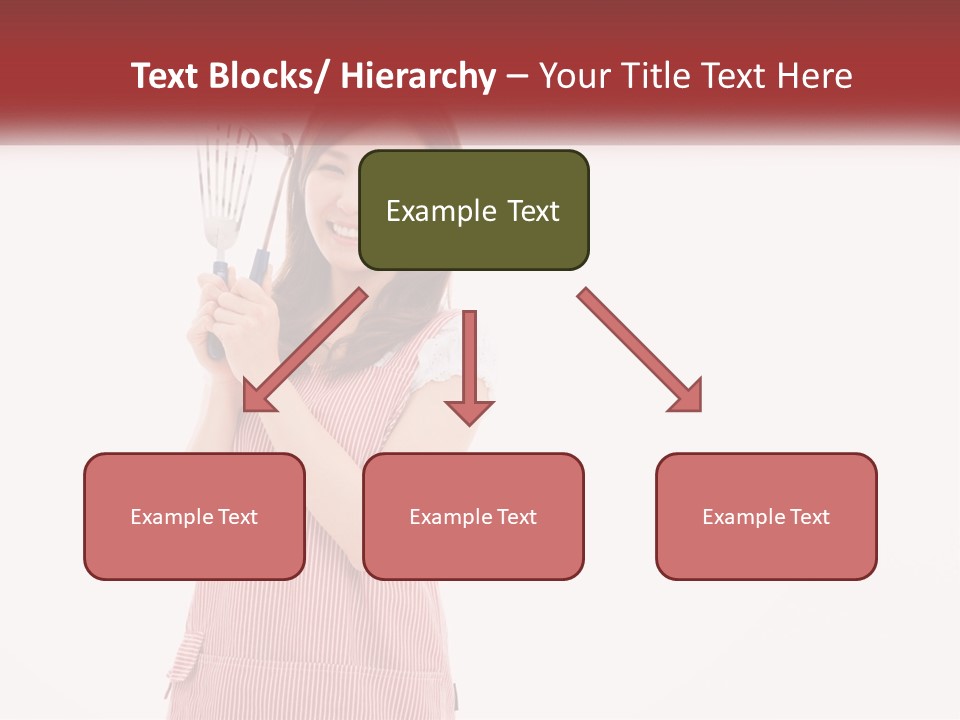 Text Blocks/ Hierarchy – Your Title Text Here

Example Text

Example Text

Example Text

Example Text